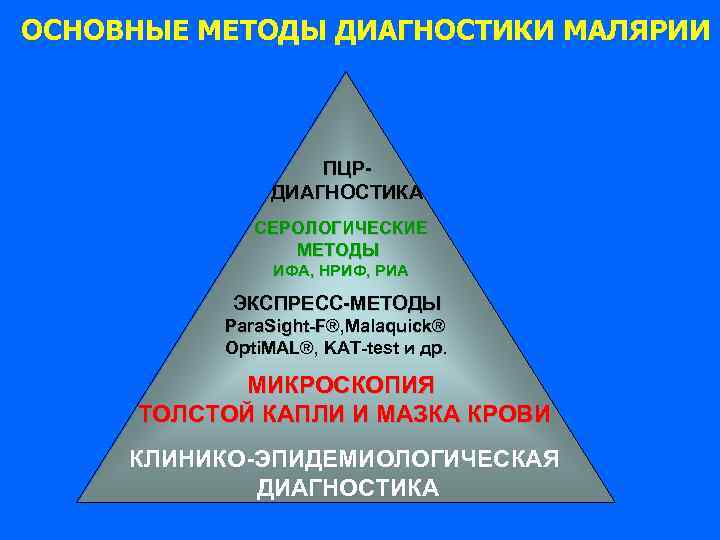 ОСНОВНЫЕ МЕТОДЫ ДИАГНОСТИКИ МАЛЯРИИ

ПЦР-ДИАГНОСТИКА

СЕРОЛОГИЧЕСКИЕ МЕТОДЫ
ИФА, НРИФ, РИА

ЭКСПРЕСС-МЕТОДЫ
ParaSight-F®,Malaquick®
OptiMAL®, KAT-test и др.

МИКРОСКОПИЯ
ТОЛСТОЙ КАПЛИ И МАЗКА КРОВИ

КЛИНИКО-ЭПИДЕМИОЛОГИЧЕСКАЯ ДИАГНОСТИКА